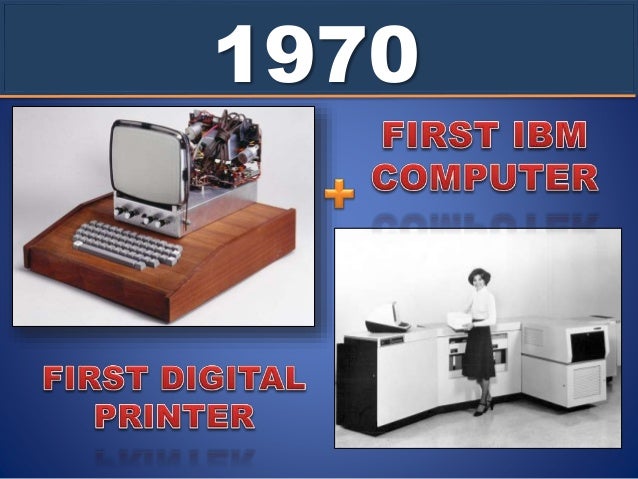 1970

FIRST IBM COMPUTER

+

FIRST DIGITAL PRINTER